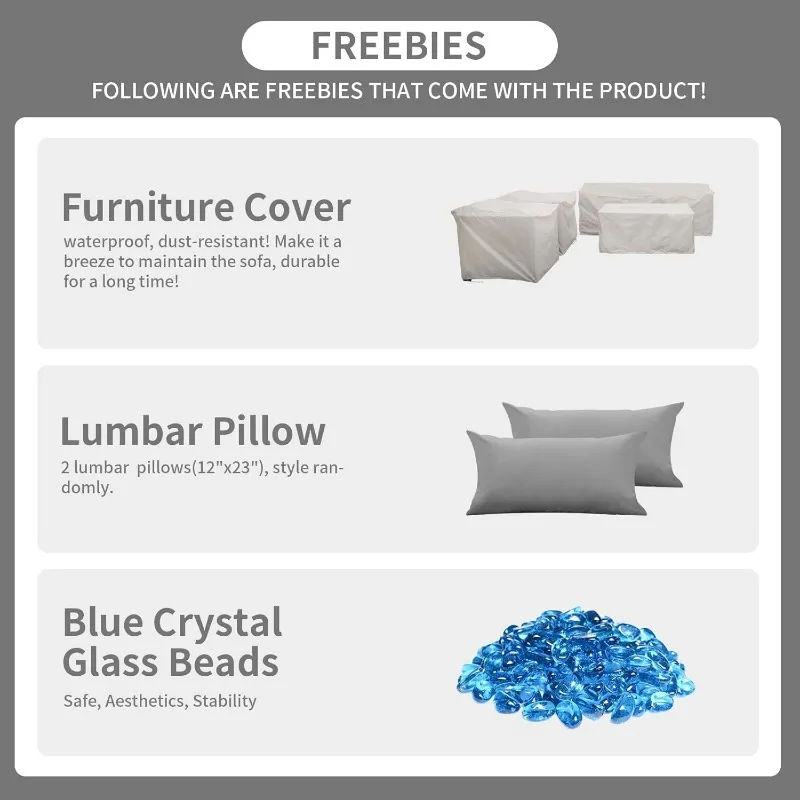 FREEBIES

FOLLOWING ARE FREEBIES THAT COME WITH THE PRODUCT!

Furniture Cover

waterproof, dust-resistant! Make it a breeze to maintain the sofa, durable for a long time!

Lumbar Pillow

2 lumbar pillows(12"x23"), style randomly.

Blue Crystal Glass Beads

Safe, Aesthetics, Stability